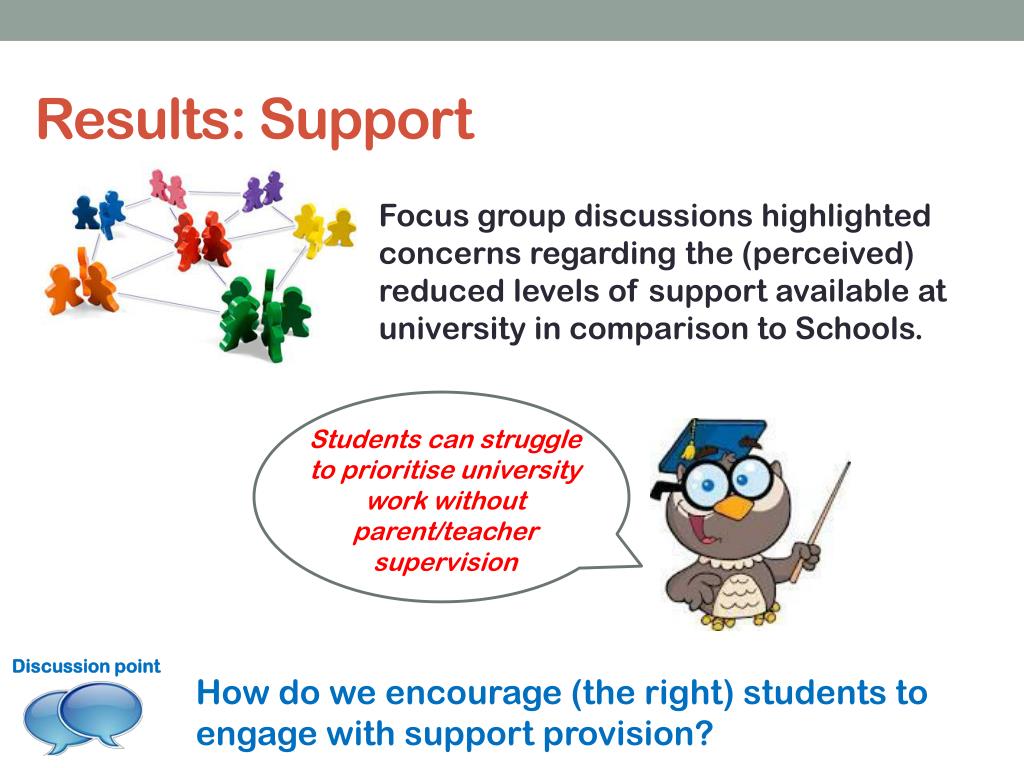 Results: Support

Focus group discussions highlighted concerns regarding the (perceived) reduced levels of support available at university in comparison to Schools.

Students can struggle to prioritise university work without parent/teacher supervision

Discussion point

How do we encourage (the right) students to engage with support provision?